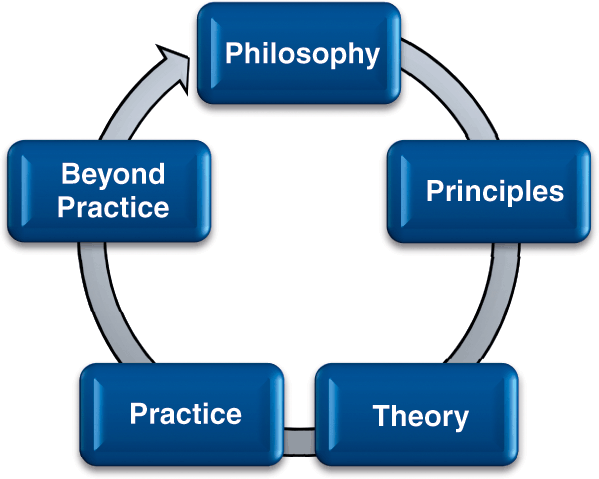 Philosophy

Principles

Theory

Practice

Beyond Practice